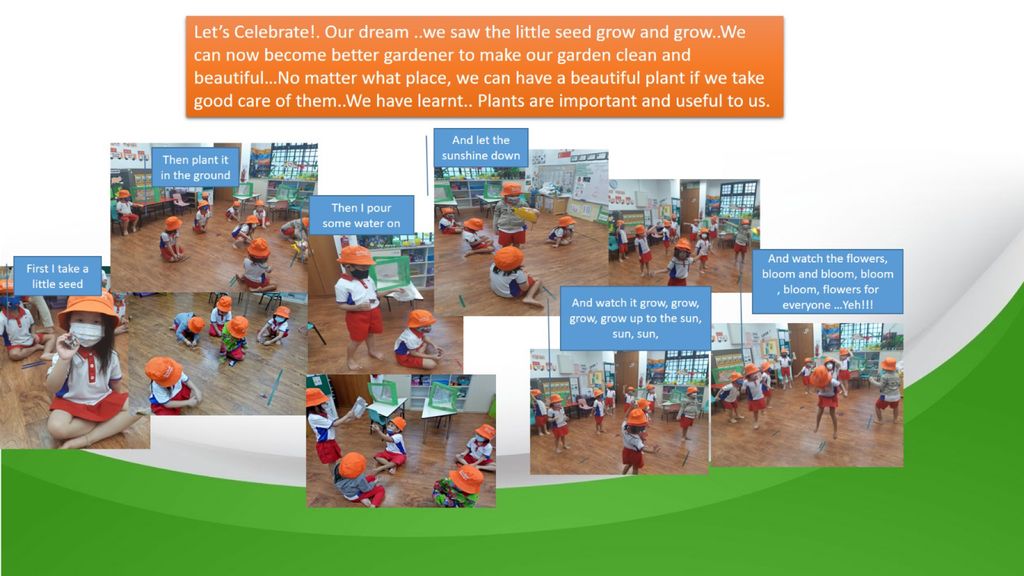 Let's Celebrate!. Our dream ..we saw the little seed grow and grow..We can now become better gardener to make our garden clean and beautiful...No matter what place, we can have a beautiful plant if we take good care of them..We have learnt.. Plants are important and useful to us.

First I take a little seed

Then plant it in the ground

Then I pour some water on

And let the sunshine down

And watch it grow, grow, grow, grow up to the sun, sun, sun,

And watch the flowers, bloom and bloom, bloom , bloom, flowers for everyone ...Yeh!!!